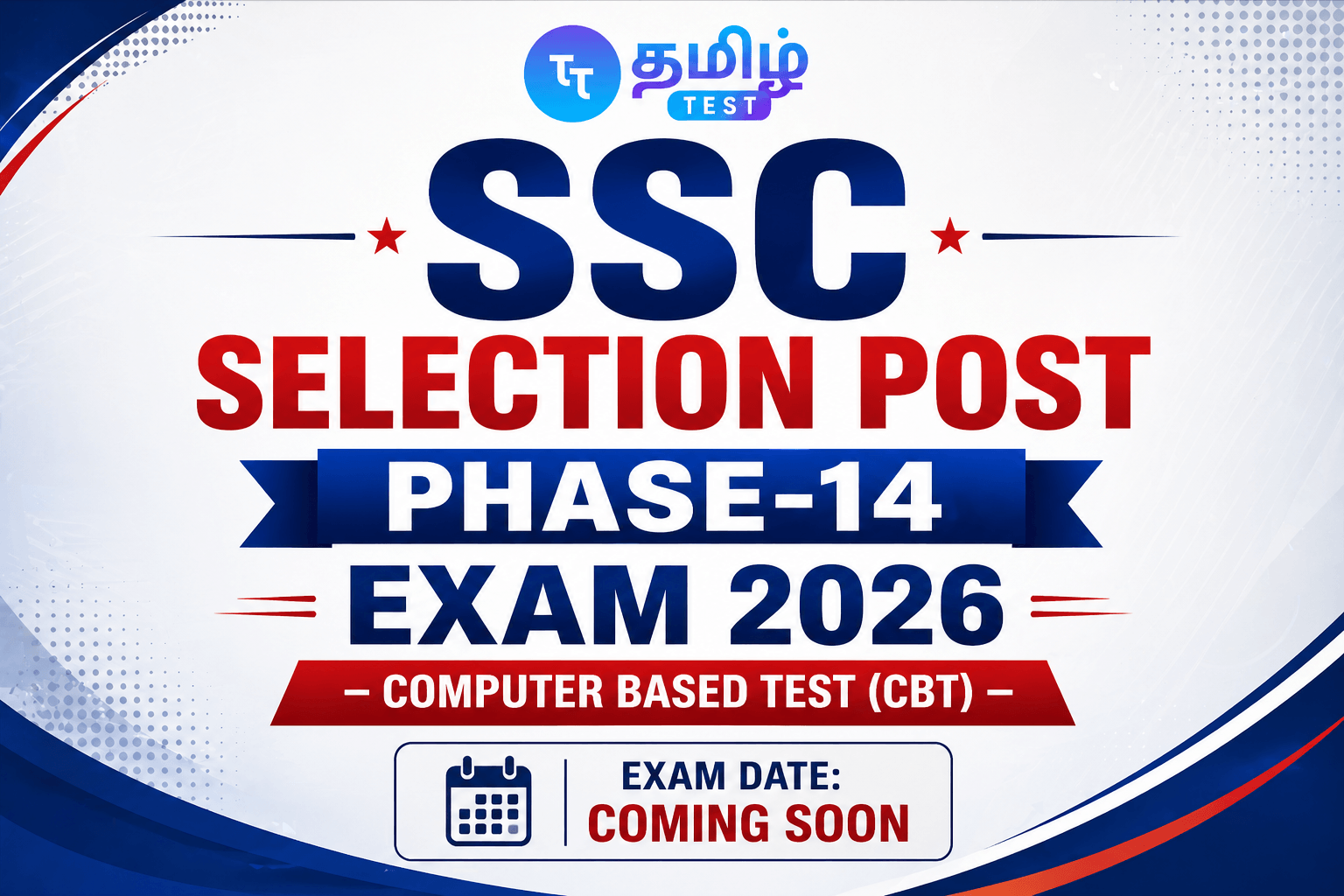 TT தமிழ் TEST

SSC

SELECTION POST

PHASE-14

EXAM 2026

– COMPUTER BASED TEST (CBT) –

EXAM DATE:
COMING SOON